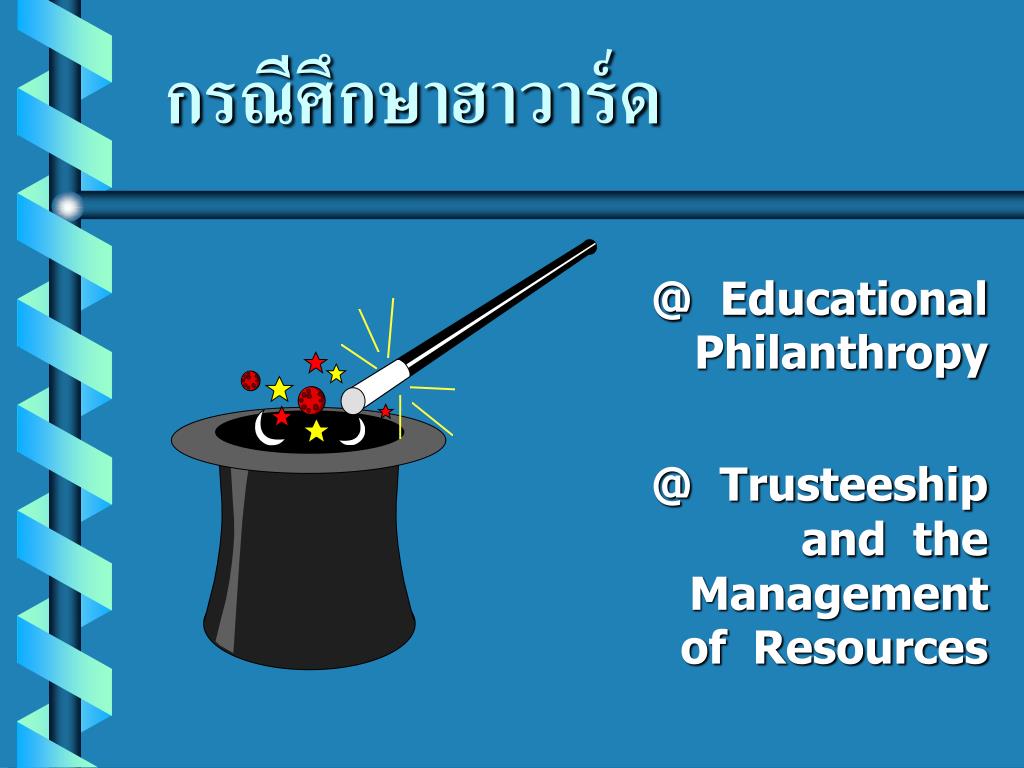 กรณีศึกษาฮาวาร์ด

@ Educational Philanthropy

@ Trusteeship and the Management of Resources